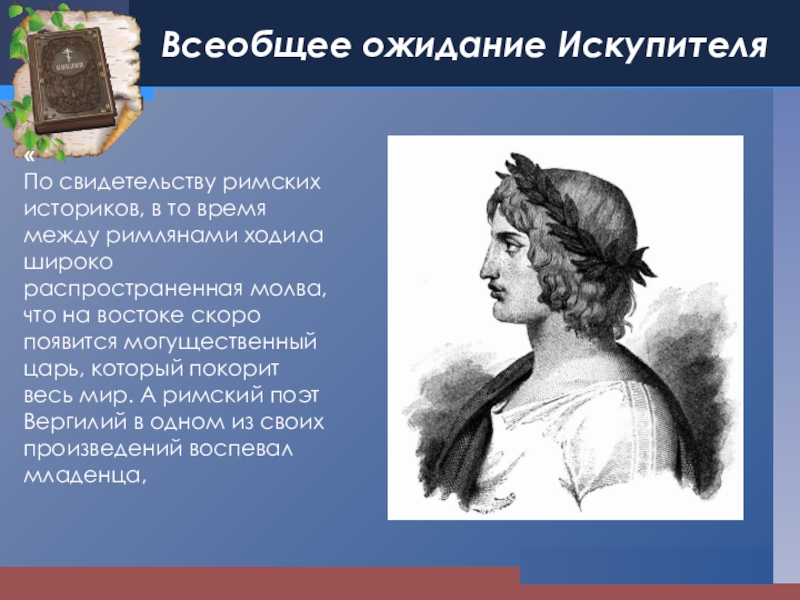 Всеобщее ожидание Искупителя

«
По свидетельству римских историков, в то время между римлянами ходила широко распространенная молва, что на востоке скоро появится могущественный царь, который покорит весь мир. А римский поэт Вергилий в одном из своих произведений воспевал младенца,